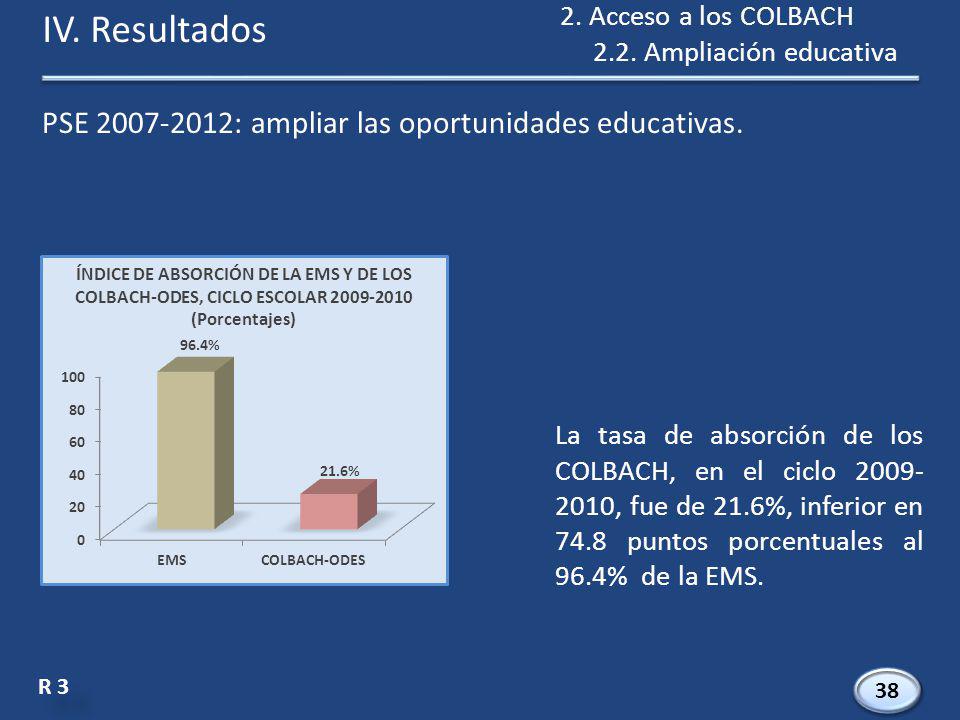 IV. Resultados

2. Acceso a los COLBACH

2.2. Ampliación educativa

PSE 2007-2012: ampliar las oportunidades educativas.

ÍNDICE DE ABSORCIÓN DE LA EMS Y DE LOS COLBACH-ODES, CICLO ESCOLAR 2009-2010 (Porcentajes)

96.4%

21.6%

100
80
60
40
20
0

EMS
COLBACH-ODES

La tasa de absorción de los COLBACH, en el ciclo 2009-2010, fue de 21.6%, inferior en 74.8 puntos porcentuales al 96.4% de la EMS.

R 3

38